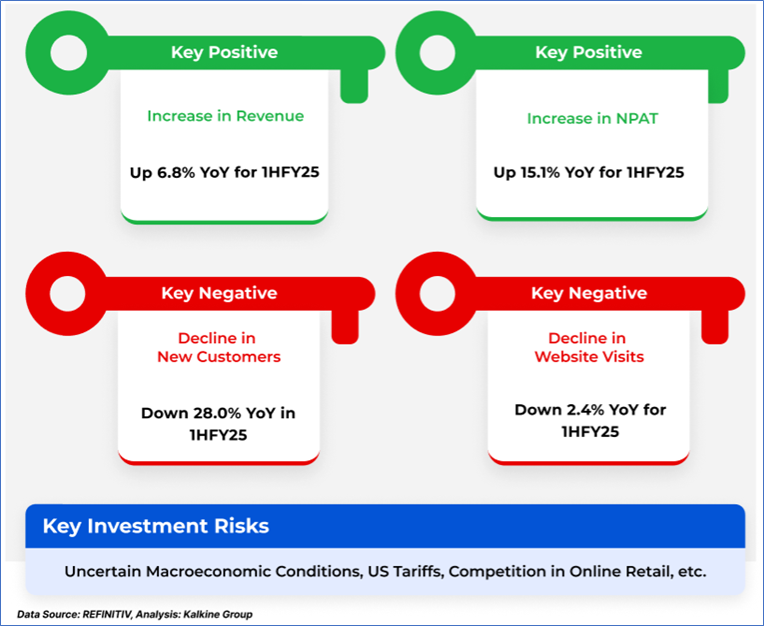 Key Positive

Increase in Revenue

Up 6.8% YoY for 1HFY25

Key Positive

Increase in NPAT

Up 15.1% YoY for 1HFY25

Key Negative

Decline in New Customers

Down 28.0% YoY in 1HFY25

Key Negative

Decline in Website Visits

Down 2.4% YoY for 1HFY25

Key Investment Risks

Uncertain Macroeconomic Conditions, US Tariffs, Competition in Online Retail, etc.

Data Source: REFINITIV, Analysis: Kalkine Group